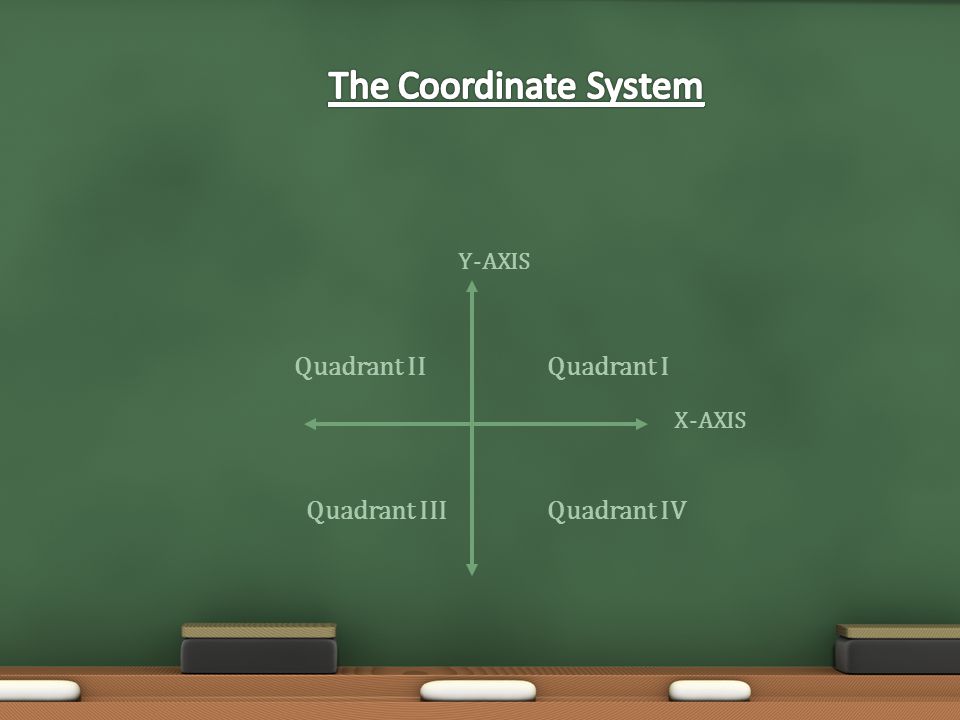 The Coordinate System

Y-AXIS

Quadrant II

Quadrant I

X-AXIS

Quadrant III

Quadrant IV